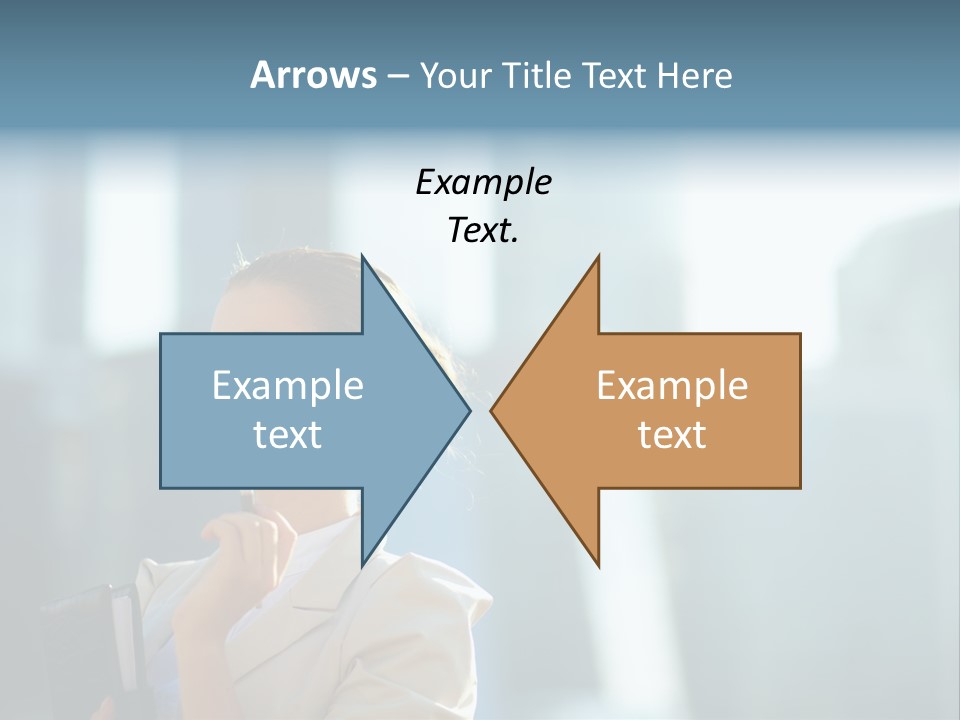 Arrows – Your Title Text Here

Example Text.

Example text

Example text